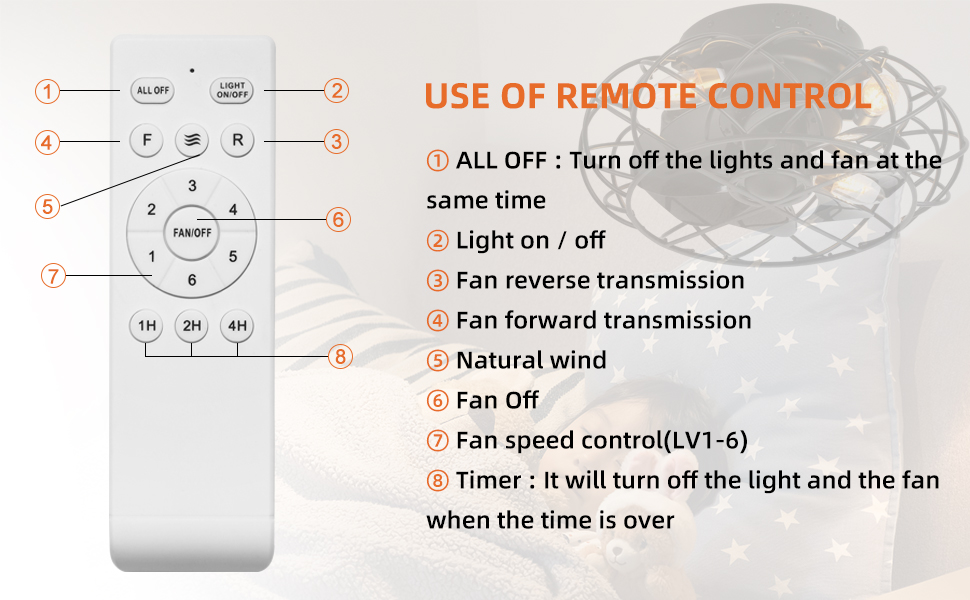 ① ALL OFF
LIGHT ON/OFF ②
④ F
R ③
⑤
3
2
4
FAN/OFF ⑥
1
5
⑦
6
1H 2H 4H
⑧

USE OF REMOTE CONTROL

① ALL OFF : Turn off the lights and fan at the same time
② Light on / off
③ Fan reverse transmission
④ Fan forward transmission
⑤ Natural wind
⑥ Fan Off
⑦ Fan speed control(LV1-6)
⑧ Timer : It will turn off the light and the fan when the time is over